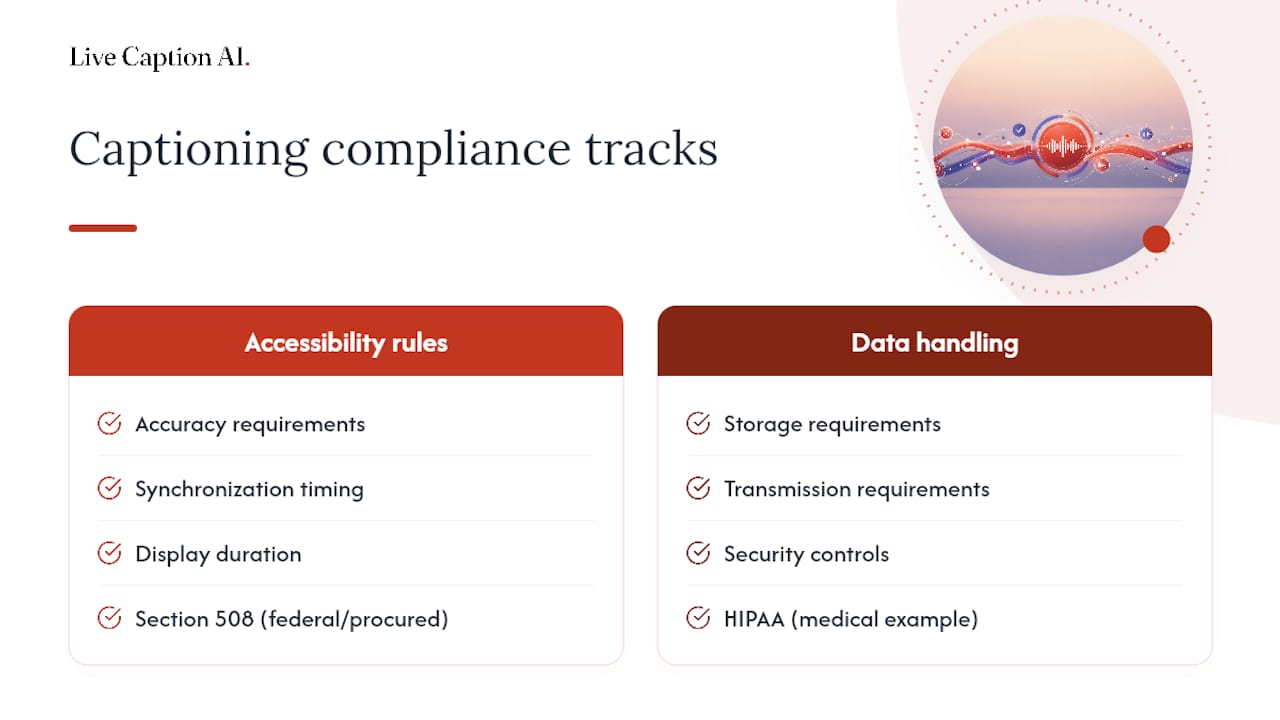 Live Caption AI.

Captioning compliance tracks

Accessibility rules

Accuracy requirements

Synchronization timing

Display duration

Section 508 (federal/procured)

Data handling

Storage requirements

Transmission requirements

Security controls

HIPAA (medical example)